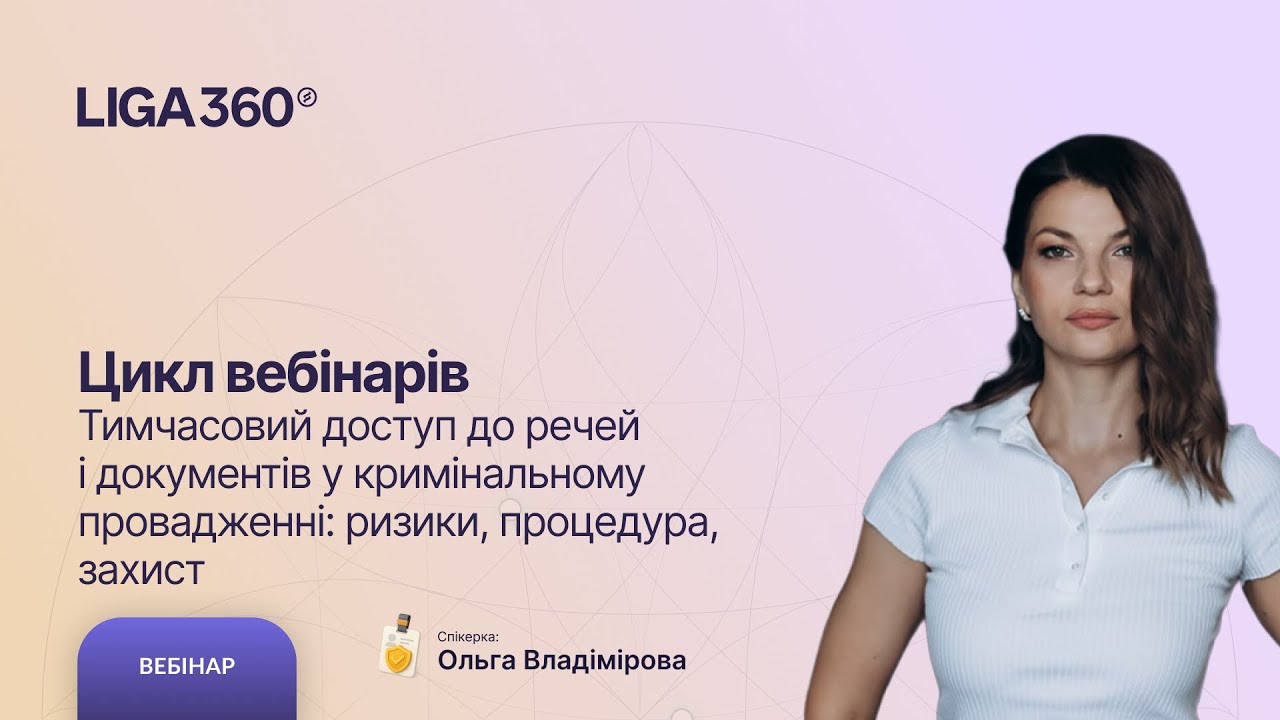 LIGA360

Цикл вебінарів
Тимчасовий доступ до речей і документів у кримінальному провадженні: ризики, процедура, захист

ВЕБІНАР

Спікерка:
Ольга Владімірова